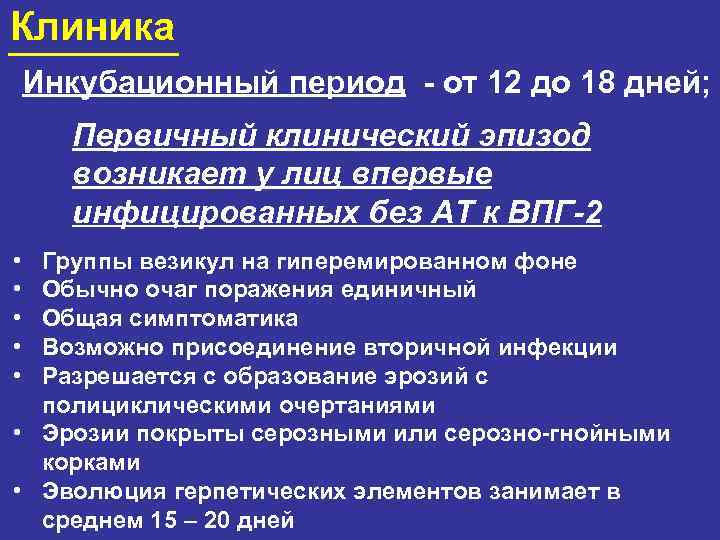 Клиника

Инкубационный период - от 12 до 18 дней;

Первичный клинический эпизод возникает у лиц впервые инфицированных без АТ к ВПГ-2

• Группы везикул на гиперемированном фоне
• Обычно очаг поражения единичный
• Общая симптоматика
• Возможно присоединение вторичной инфекции
• Разрешается с образование эрозий с полициклическими очертаниями
• Эрозии покрыты серозными или серозно-гнойными корками
• Эволюция герпетических элементов занимает в среднем 15 – 20 дней